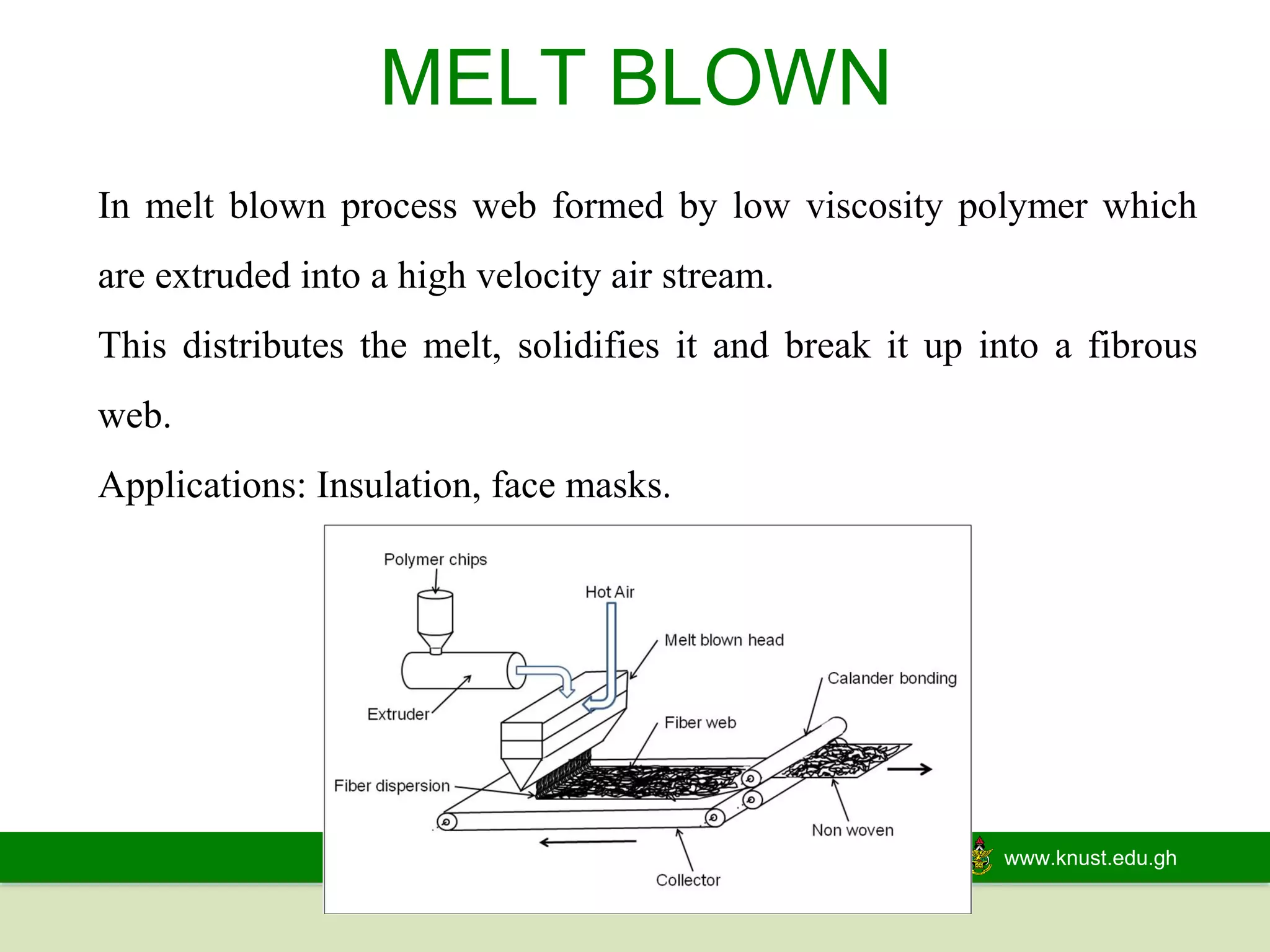 MELT BLOWN

In melt blown process web formed by low viscosity polymer which are extruded into a high velocity air stream.

This distributes the melt, solidifies it and break it up into a fibrous web.

Applications: Insulation, face masks.

Polymer chips
Hot Air
Melt blown head
Calander bonding
Extruder
Fiber web
Fiber dispersion
Non woven
Collector

www.knust.edu.gh